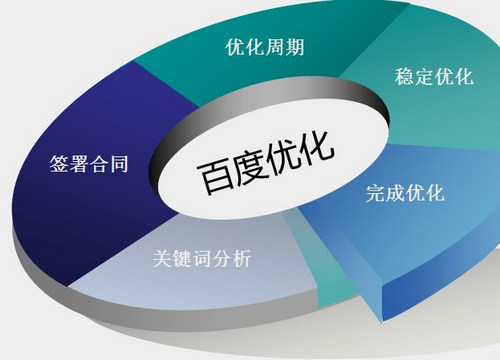 优化周期

稳定优化

签署合同

百度优化

完成优化

关键词分析